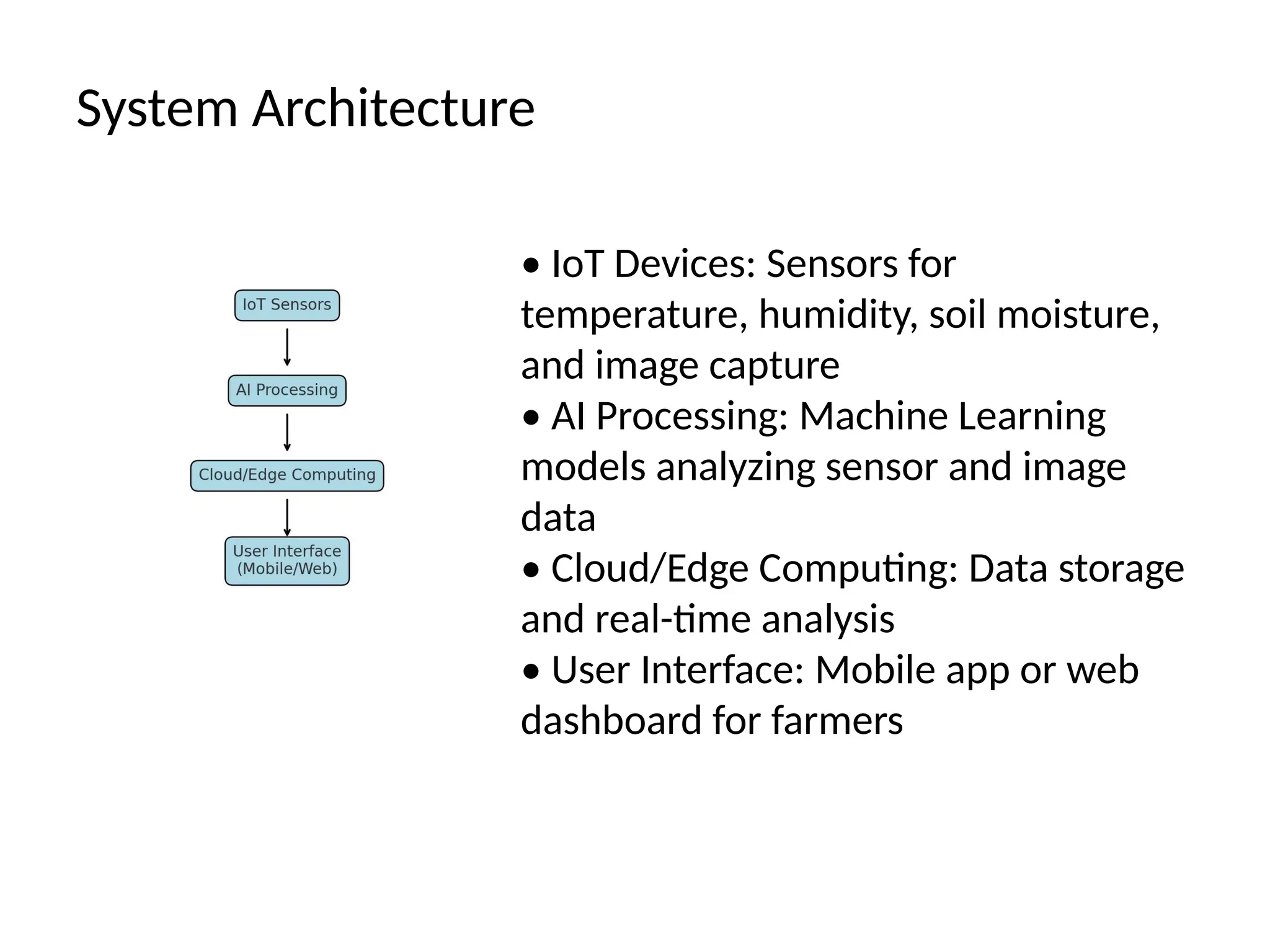 System Architecture

IoT Sensors

AI Processing

Cloud/Edge Computing

User Interface (Mobile/Web)

• IoT Devices: Sensors for temperature, humidity, soil moisture, and image capture
• AI Processing: Machine Learning models analyzing sensor and image data
• Cloud/Edge Computing: Data storage and real-time analysis
• User Interface: Mobile app or web dashboard for farmers